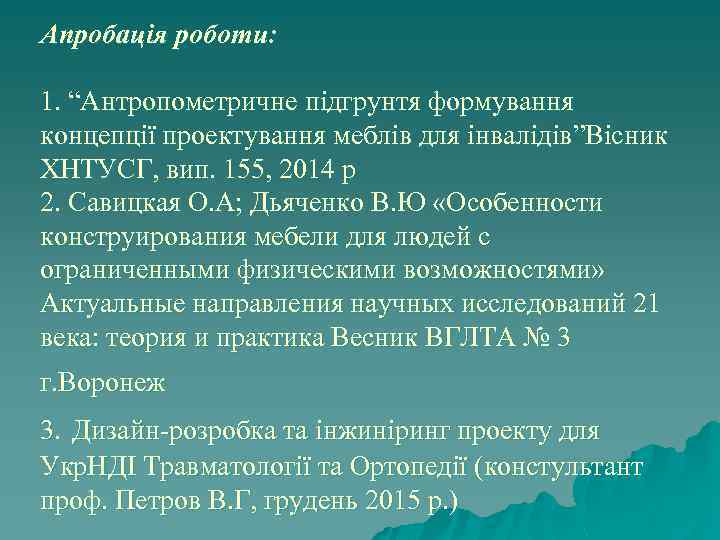 Апробація роботи:

1. “Антропометричне підґрунтя формування концепції проектування меблів для інвалідів”Вісник ХНТУСГ, вип. 155, 2014 р
2. Савицкая О.А; Дьяченко В.Ю «Особенности конструирования мебели для людей с ограниченными физическими возможностями» Актуальные направления научных исследований 21 века: теория и практика Весник ВГЛТА № 3

г.Воронеж

3. Дизайн-розробка та інжиніринг проекту для УкрНДІ Травматології та Ортопедії (констультант проф. Петров В.Г, грудень 2015 р.)